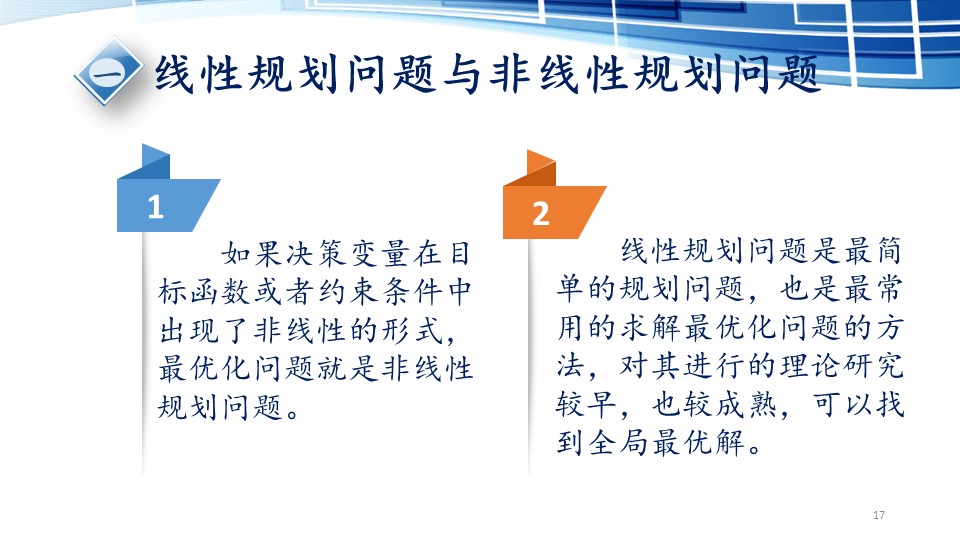 一 线性规划问题与非线性规划问题

1

如果决策变量在目标函数或者约束条件中出现了非线性的形式，最优化问题就是非线性规划问题。

2

线性规划问题是最简单的规划问题，也是最常用的求解最优化问题的方法，对其进行的理论研究较早，也较成熟，可以找到全局最优解。

17